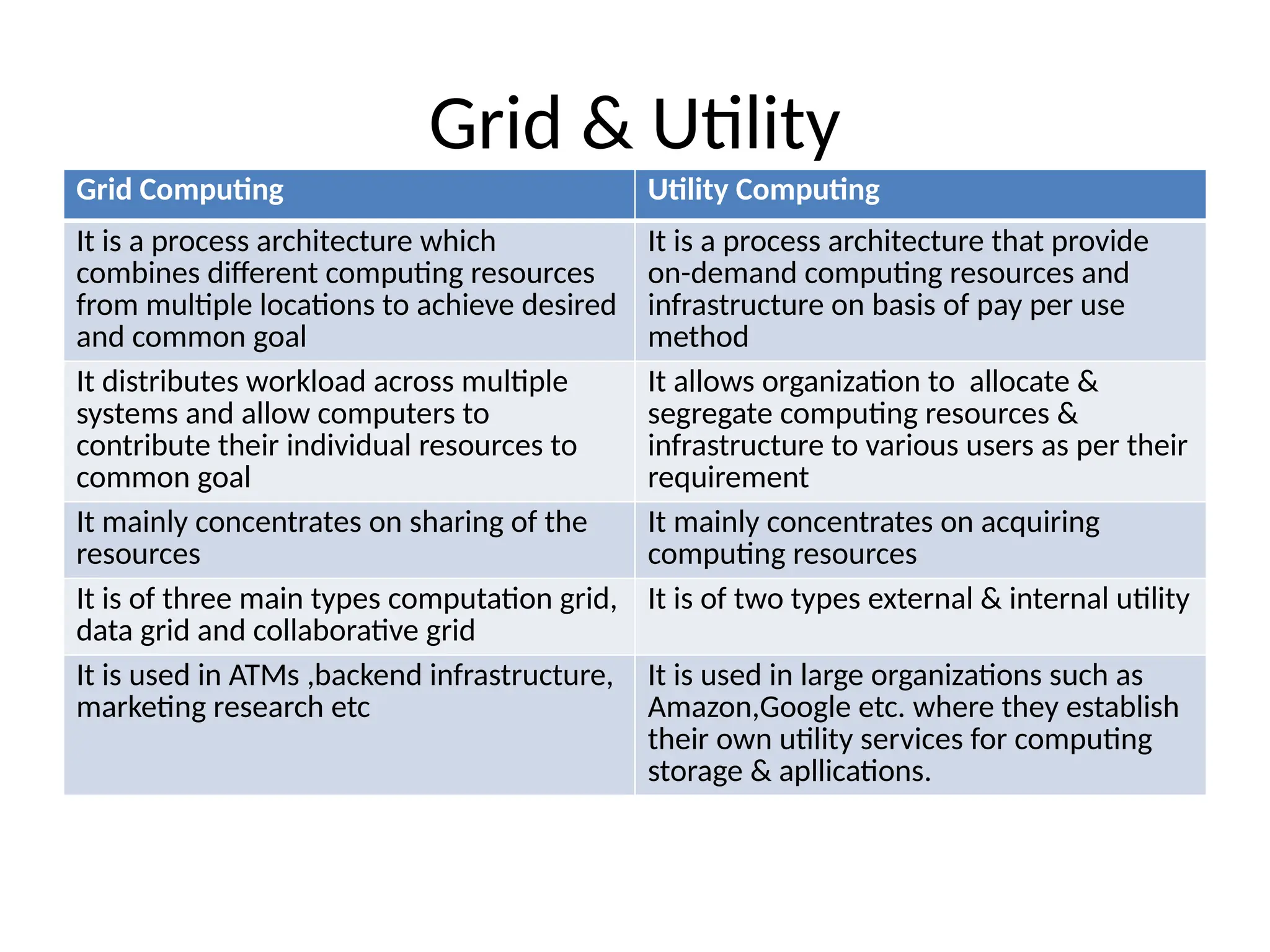 Grid & Utility

| Grid Computing | Utility Computing |
|---|---|
| It is a process architecture which combines different computing resources from multiple locations to achieve desired and common goal | It is a process architecture that provide on-demand computing resources and infrastructure on basis of pay per use method |
| It distributes workload across multiple systems and allow computers to contribute their individual resources to common goal | It allows organization to allocate & segregate computing resources & infrastructure to various users as per their requirement |
| It mainly concentrates on sharing of the resources | It mainly concentrates on acquiring computing resources |
| It is of three main types computation grid, data grid and collaborative grid | It is of two types external & internal utility |
| It is used in ATMs ,backend infrastructure, marketing research etc | It is used in large organizations such as Amazon,Google etc. where they establish their own utility services for computing storage & apllications. |